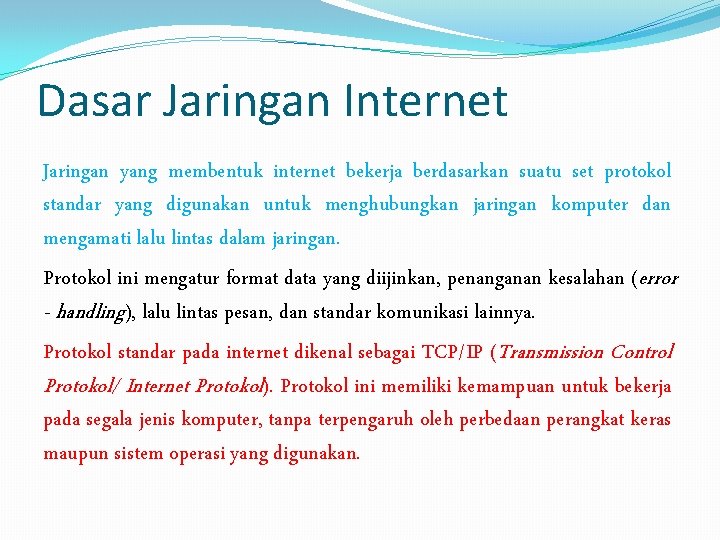 Dasar Jaringan Internet

Jaringan yang membentuk internet bekerja berdasarkan suatu set protokol standar yang digunakan untuk menghubungkan jaringan komputer dan mengamati lalu lintas dalam jaringan.

Protokol ini mengatur format data yang diijinkan, penanganan kesalahan (error - handling), lalu lintas pesan, dan standar komunikasi lainnya.

Protokol standar pada internet dikenal sebagai TCP/IP (Transmission Control Protokol/ Internet Protokol). Protokol ini memiliki kemampuan untuk bekerja pada segala jenis komputer, tanpa terpengaruh oleh perbedaan perangkat keras maupun sistem operasi yang digunakan.